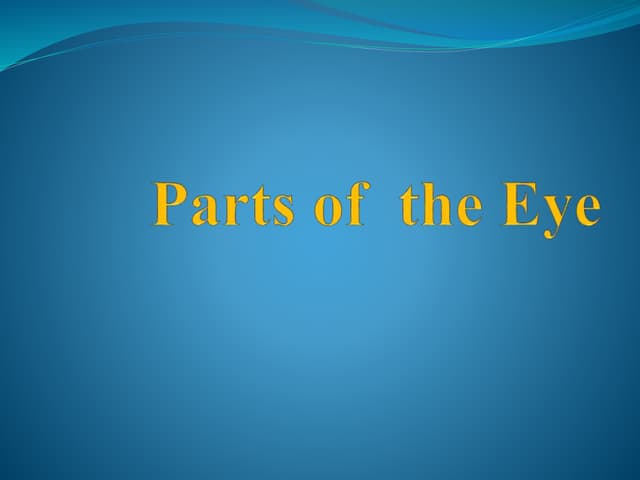 Parts of the Eye